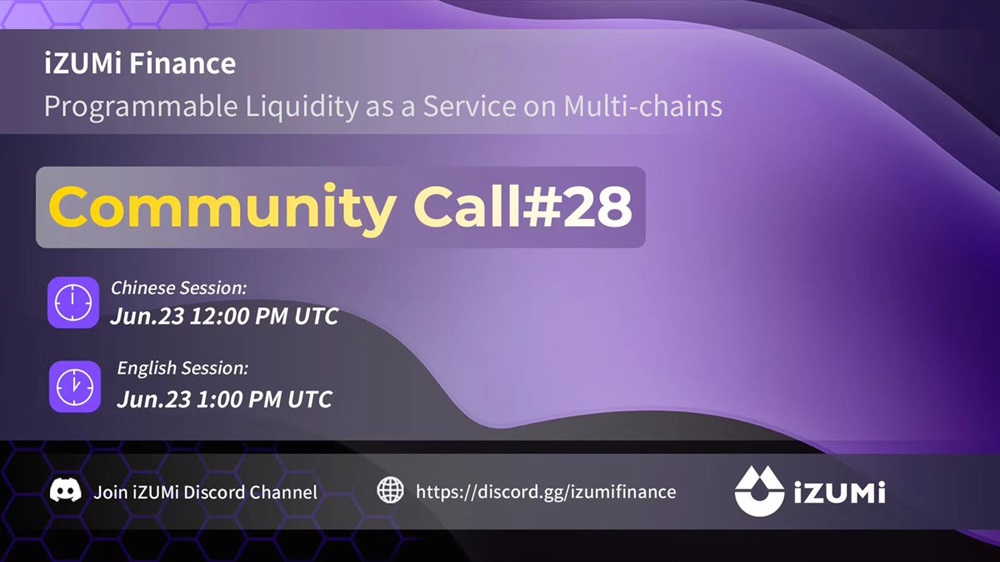 iZUMi Finance
Programmable Liquidity as a Service on Multi-chains

Community Call#28

Chinese Session:
Jun.23 12:00 PM UTC

English Session:
Jun.23 1:00 PM UTC

Join iZUMi Discord Channel

https://discord.gg/izumifinance

iZUMi